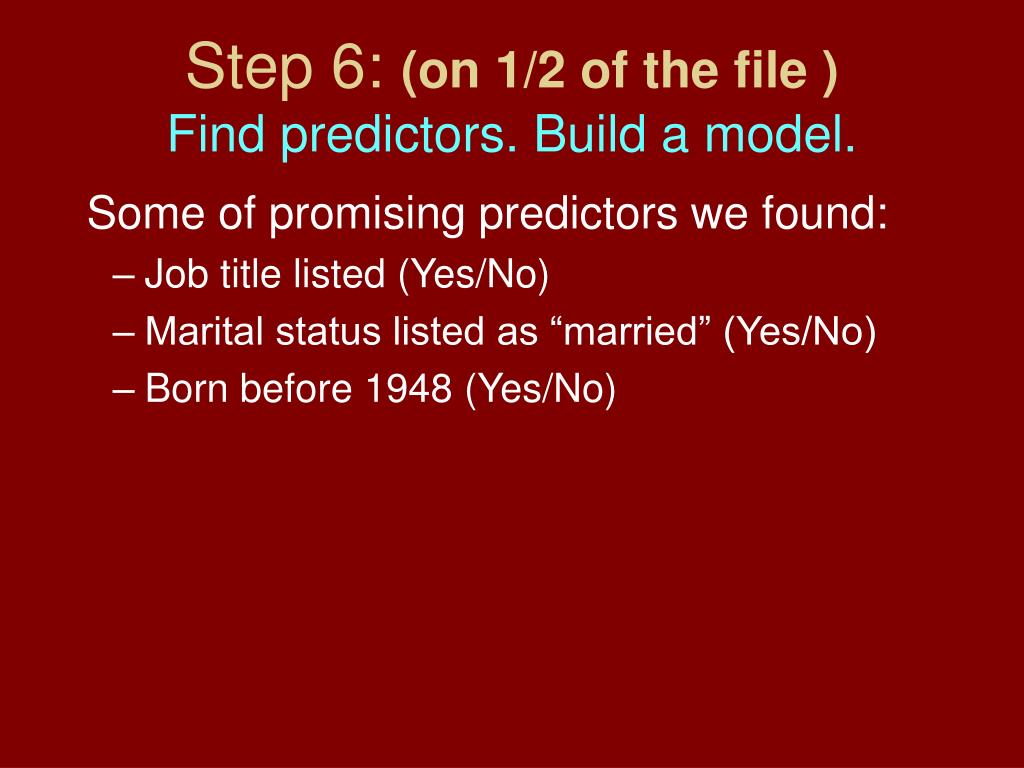 Step 6: (on 1/2 of the file )
Find predictors. Build a model.

Some of promising predictors we found:
– Job title listed (Yes/No)
– Marital status listed as “married” (Yes/No)
– Born before 1948 (Yes/No)